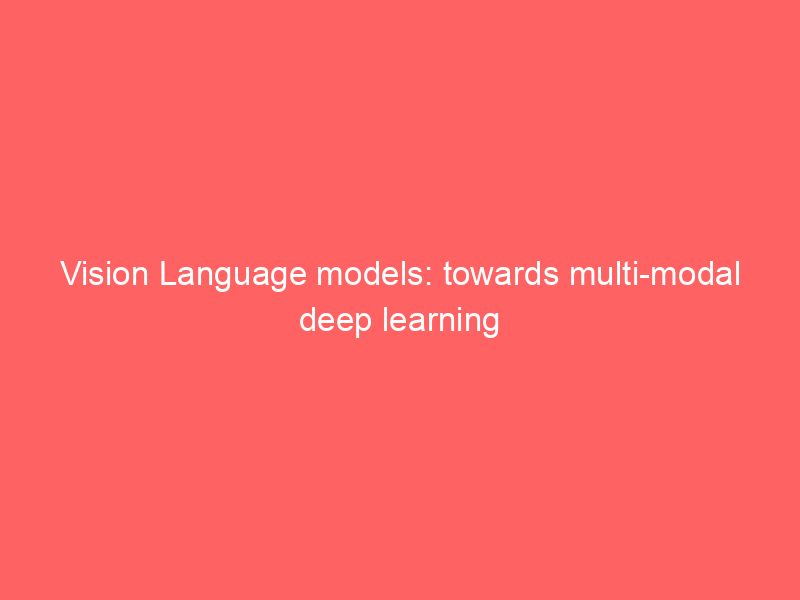 Vision Language models: towards multi-modal deep learning